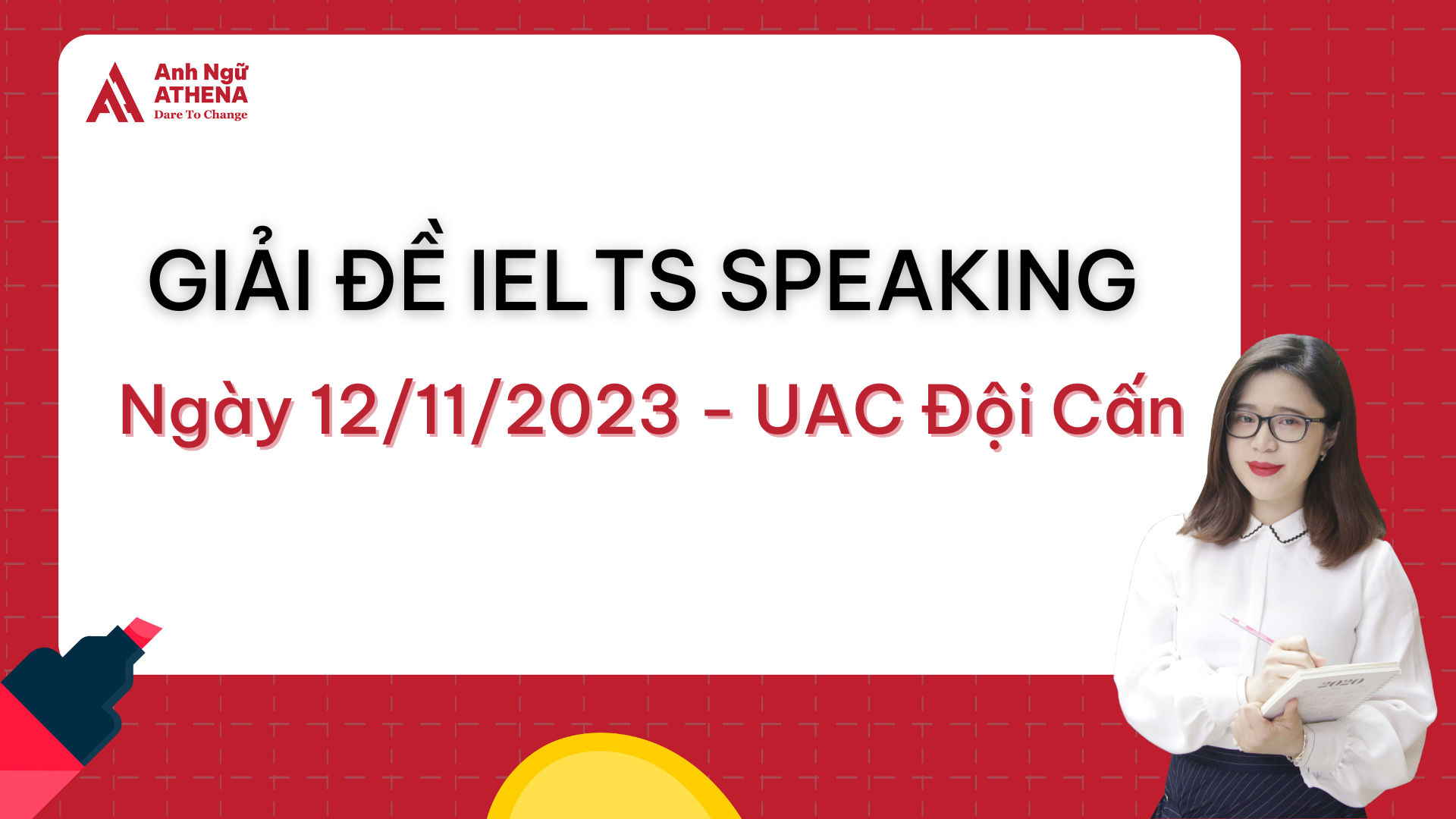 Anh Ngữ ATHENA
Dare To Change

GIẢI ĐỀ IELTS SPEAKING

Ngày 12/11/2023 - UAC Đội Cấn

2020